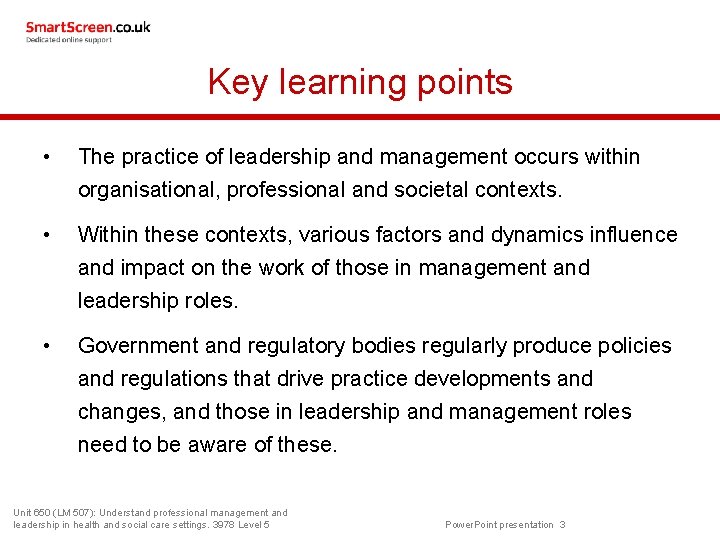 SmartScreen.co.uk
Dedicated online support

Key learning points

• The practice of leadership and management occurs within organisational, professional and societal contexts.

• Within these contexts, various factors and dynamics influence and impact on the work of those in management and leadership roles.

• Government and regulatory bodies regularly produce policies and regulations that drive practice developments and changes, and those in leadership and management roles need to be aware of these.

Unit 650 (LM 507): Understand professional management and leadership in health and social care settings. 3978 Level 5

PowerPoint presentation 3